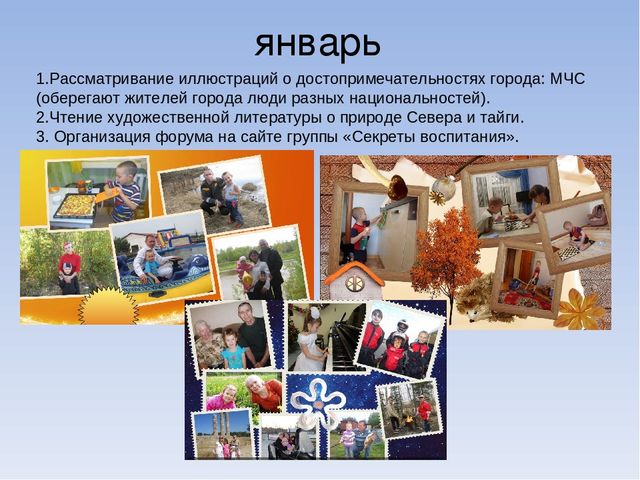 январь

1.Рассматривание иллюстраций о достопримечательностях города: МЧС (оберегают жителей города люди разных национальностей).
2.Чтение художественной литературы о природе Севера и тайги.
3. Организация форума на сайте группы «Секреты воспитания».